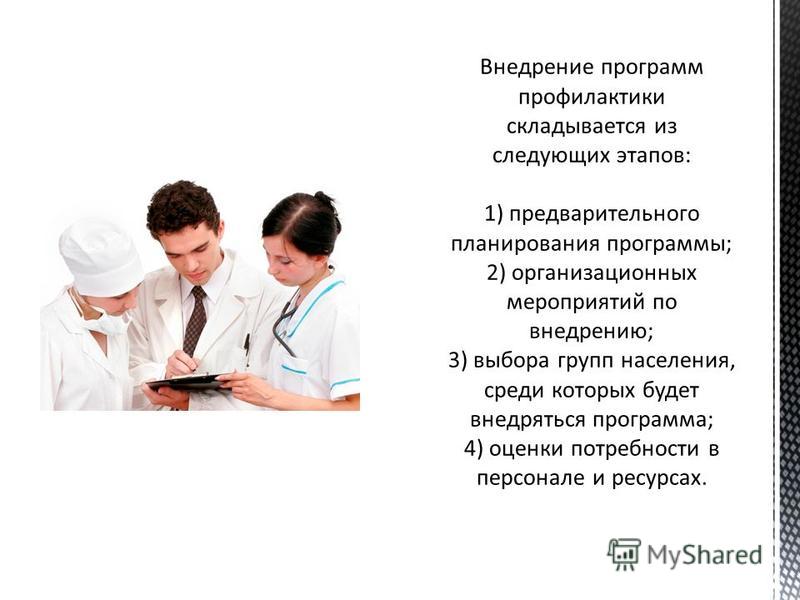 Внедрение программ профилактики складывается из следующих этапов:

1) предварительного планирования программы;
2) организационных мероприятий по внедрению;
3) выбора групп населения, среди которых будет внедряться программа;
4) оценки потребности в персонале и ресурсах.

MyShared